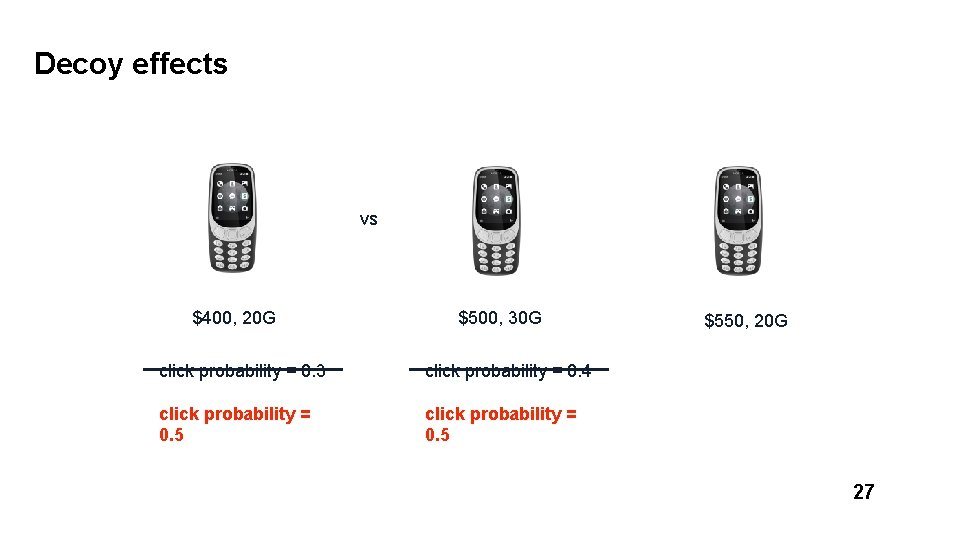 Decoy effects

vs

\$400, 20G

\$500, 30G

\$550, 20G

click probability = 0.3

click probability = 0.4

click probability = 0.5

click probability = 0.5

27